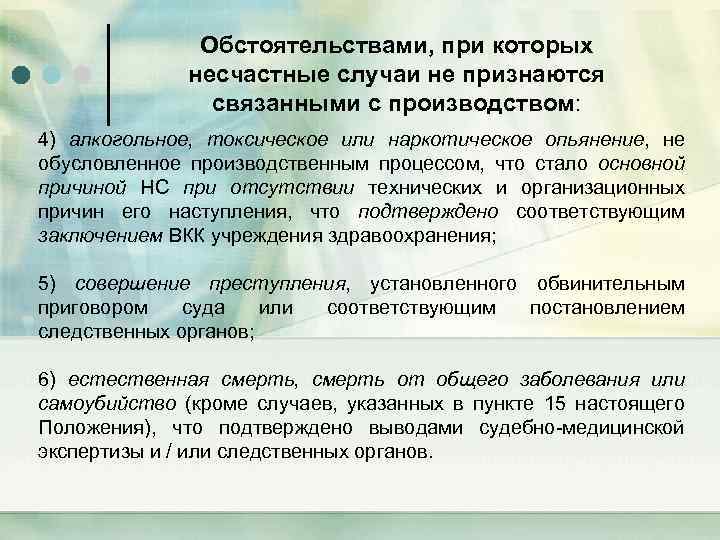 Обстоятельствами, при которых несчастные случаи не признаются связанными с производством:

4) алкогольное, токсическое или наркотическое опьянение, не обусловленное производственным процессом, что стало основной причиной НС при отсутствии технических и организационных причин его наступления, что подтверждено соответствующим заключением ВКК учреждения здравоохранения;

5) совершение преступления, установленного обвинительным приговором суда или соответствующим постановлением следственных органов;

6) естественная смерть, смерть от общего заболевания или самоубийство (кроме случаев, указанных в пункте 15 настоящего Положения), что подтверждено выводами судебно-медицинской экспертизы и / или следственных органов.